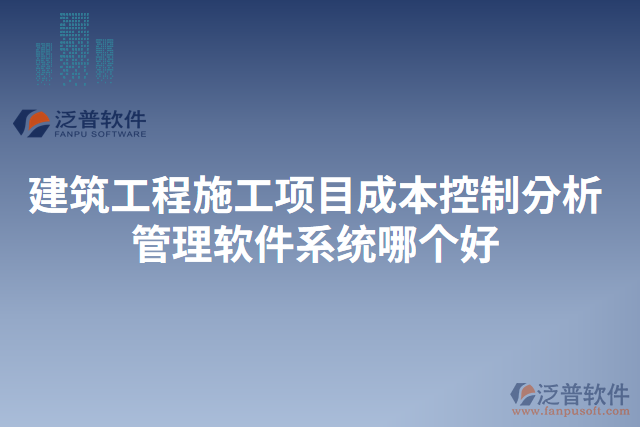 泛普软件
FANPU SOFTWARE

建筑工程施工项目成本控制分析管理软件系统哪个好

泛普软件
www.fanpusoft.com